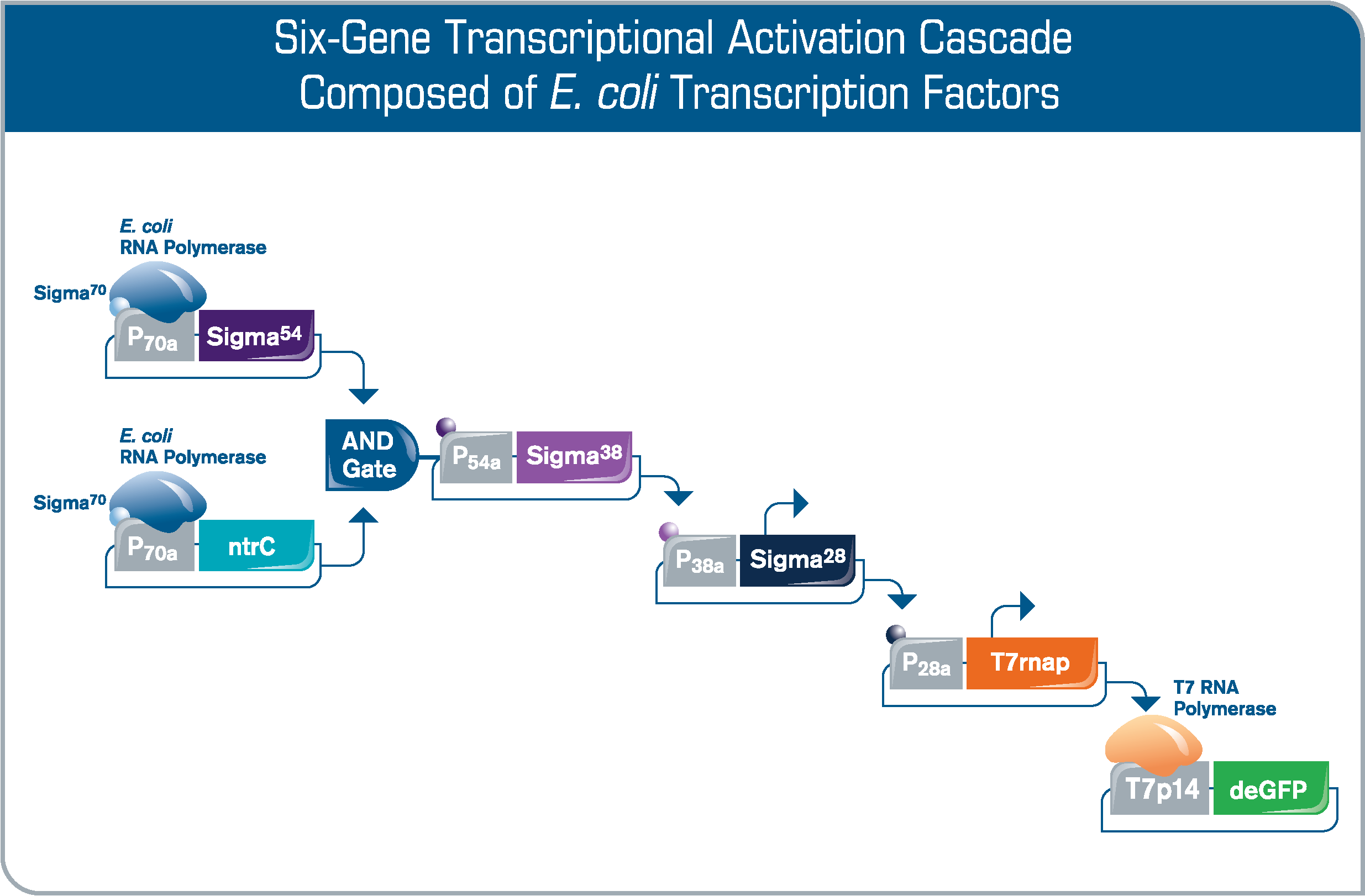 Six-Gene Transcriptional Activation Cascade Composed of E. coli Transcription Factors

E. coli
RNA Polymerase

Sigma$^{70}$

$P_{70a}$

Sigma$^{54}$

E. coli
RNA Polymerase

Sigma$^{70}$

$P_{70a}$

ntrC

AND Gate

$P_{54a}$

Sigma$^{38}$

$P_{38a}$

Sigma$^{28}$

$P_{28a}$

T7rnap

T7 RNA Polymerase

T7p14

deGFP